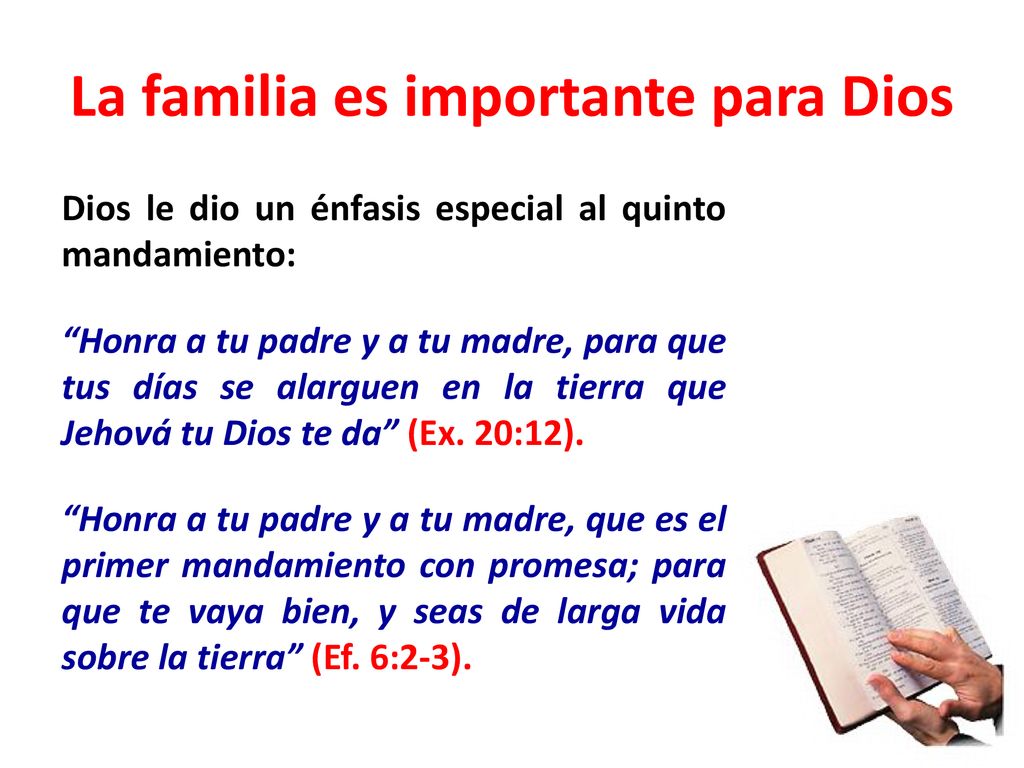 La familia es importante para Dios

Dios le dio un énfasis especial al quinto mandamiento:

“Honra a tu padre y a tu madre, para que tus días se alarguen en la tierra que Jehová tu Dios te da” (Ex. 20:12).

“Honra a tu padre y a tu madre, que es el primer mandamiento con promesa; para que te vaya bien, y seas de larga vida sobre la tierra” (Ef. 6:2-3).